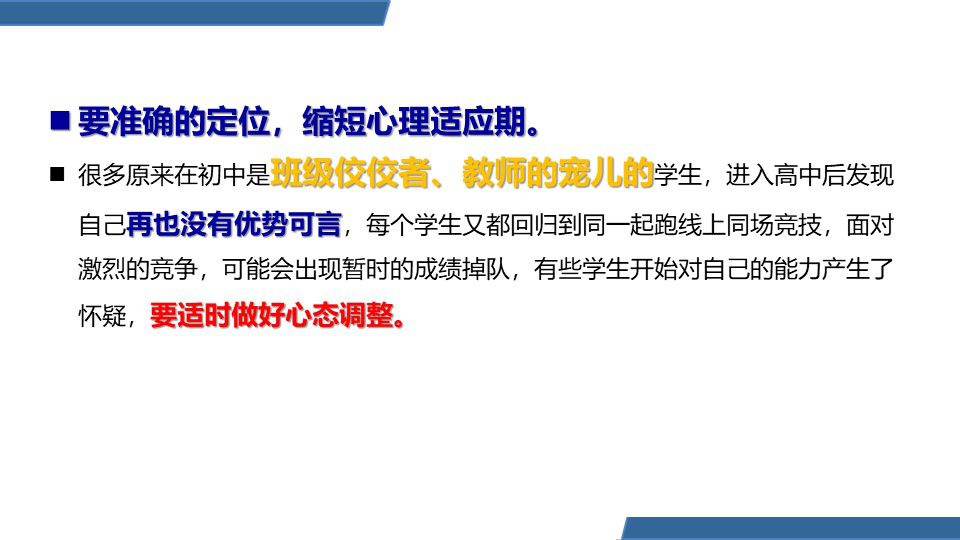 ■ 要准确的定位，缩短心理适应期。

■ 很多原来在初中是班级佼佼者、教师的宠儿的学生，进入高中后发现自己再也没有优势可言，每个学生又都回归到同一起跑线上同场竞技，面对激烈的竞争，可能会出现暂时的成绩掉队，有些学生开始对自己的能力产生了怀疑，要适时做好心态调整。